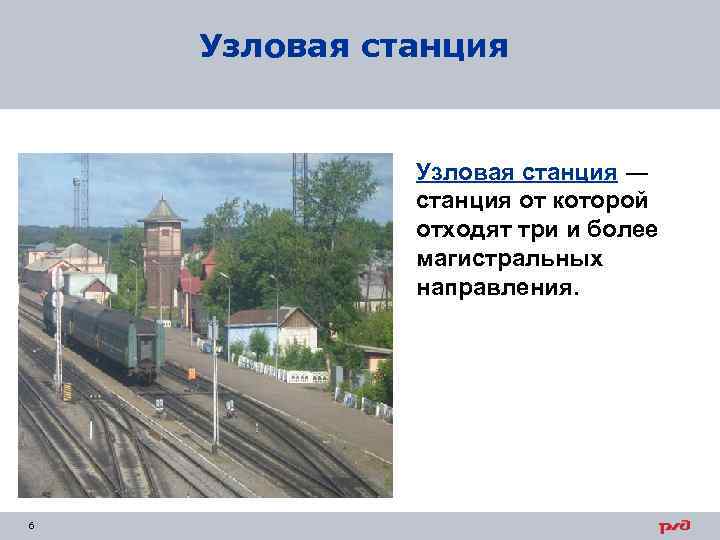 Узловая станция

Узловая станция — станция от которой отходят три и более магистральных направления.

6

РЖД